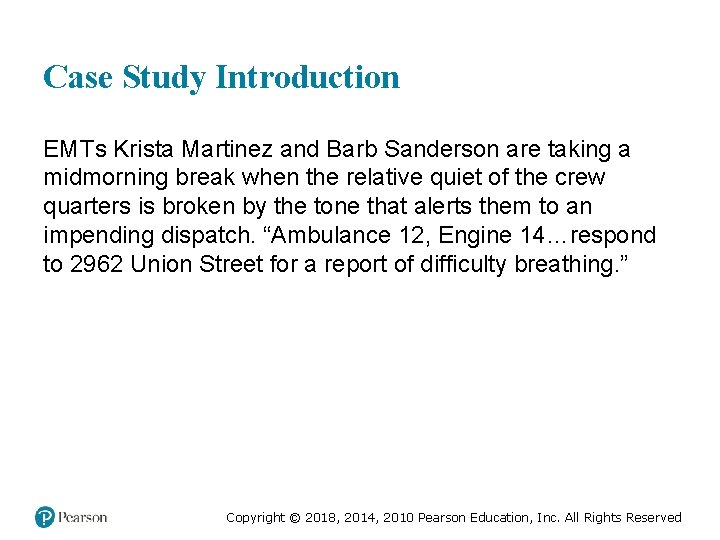 Case Study Introduction

EMTs Krista Martinez and Barb Sanderson are taking a midmorning break when the relative quiet of the crew quarters is broken by the tone that alerts them to an impending dispatch. “Ambulance 12, Engine 14…respond to 2962 Union Street for a report of difficulty breathing.”

Pearson

Copyright © 2018, 2014, 2010 Pearson Education, Inc. All Rights Reserved